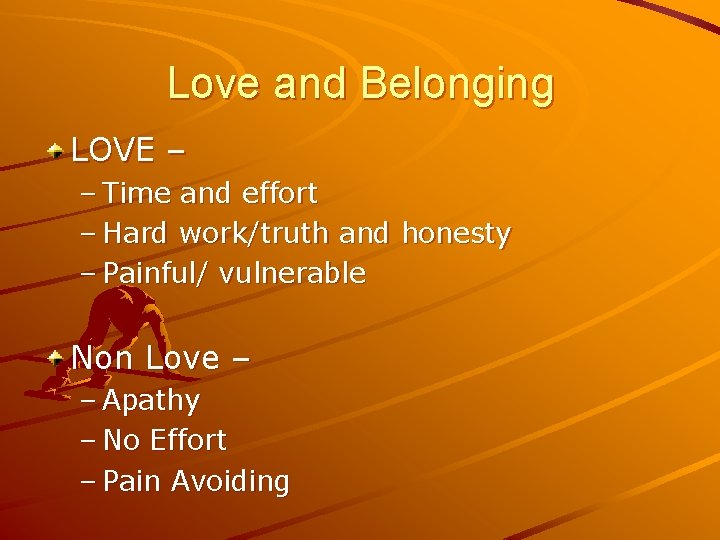 Love and Belonging

LOVE –
– Time and effort
– Hard work/truth and honesty
– Painful/ vulnerable

Non Love –
– Apathy
– No Effort
– Pain Avoiding